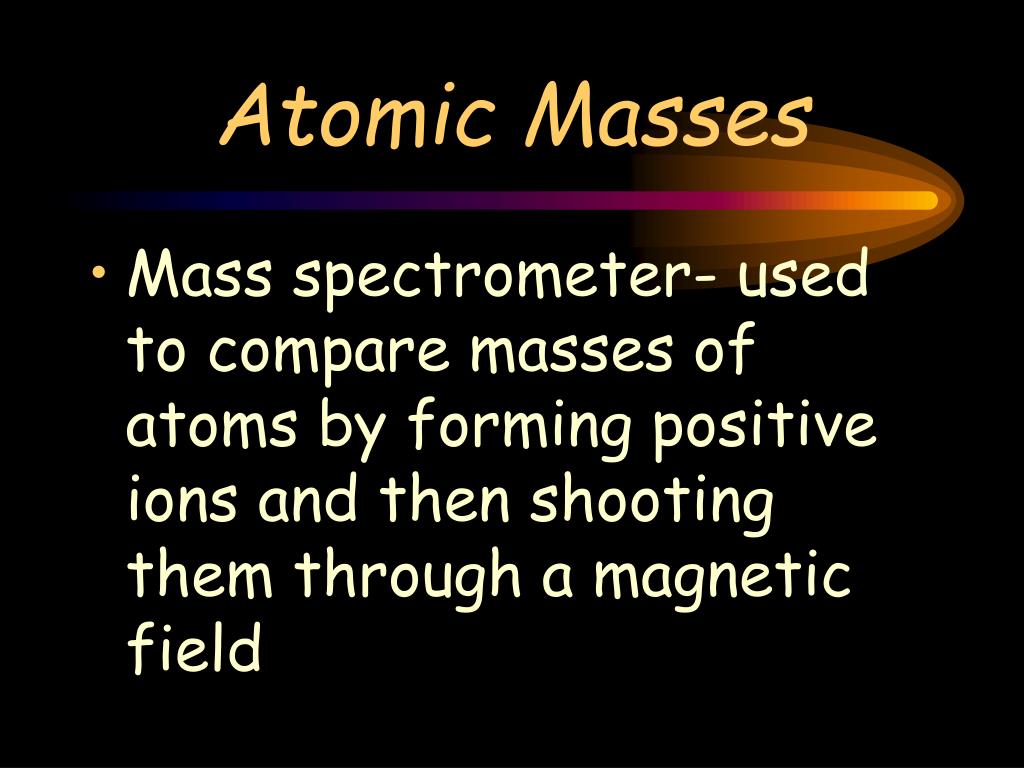 Atomic Masses

• Mass spectrometer- used to compare masses of atoms by forming positive ions and then shooting them through a magnetic field